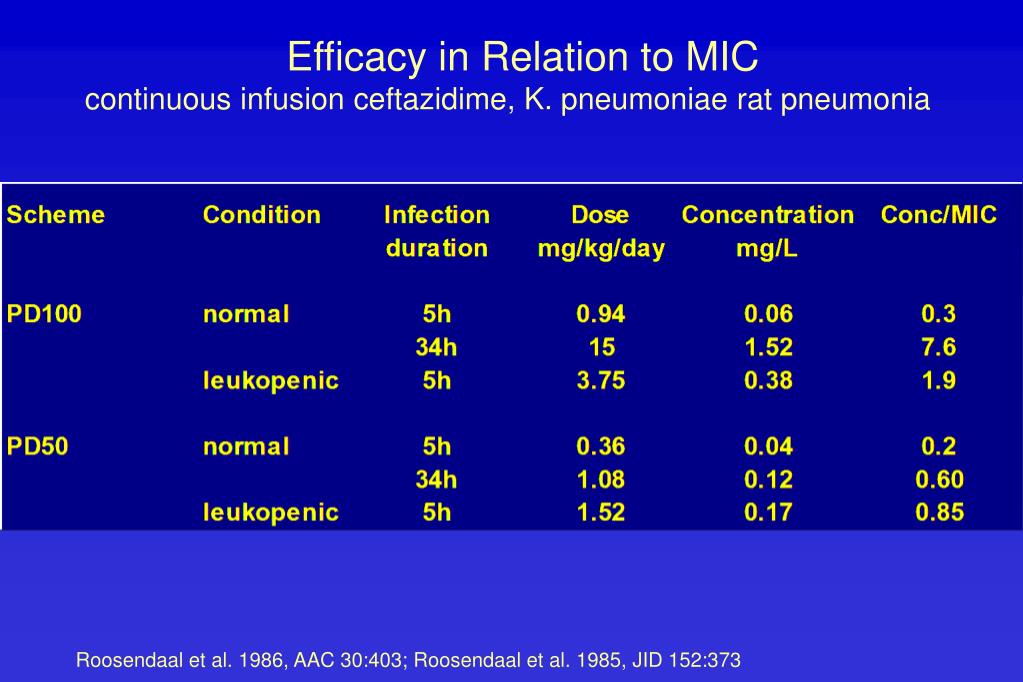 Efficacy in Relation to MIC
continuous infusion ceftazidime, K. pneumoniae rat pneumonia

| Scheme | Condition | Infection duration | Dose mg/kg/day | Concentration mg/L | Conc/MIC |
|---|---|---|---|---|---|
| PD100 | normal | 5h | 0.94 | 0.06 | 0.3 |
| | | 34h | 15 | 1.52 | 7.6 |
| | leukopenic | 5h | 3.75 | 0.38 | 1.9 |
| PD50 | normal | 5h | 0.36 | 0.04 | 0.2 |
| | | 34h | 1.08 | 0.12 | 0.60 |
| | leukopenic | 5h | 1.52 | 0.17 | 0.85 |

Roosendaal et al. 1986, AAC 30:403; Roosendaal et al. 1985, JID 152:373